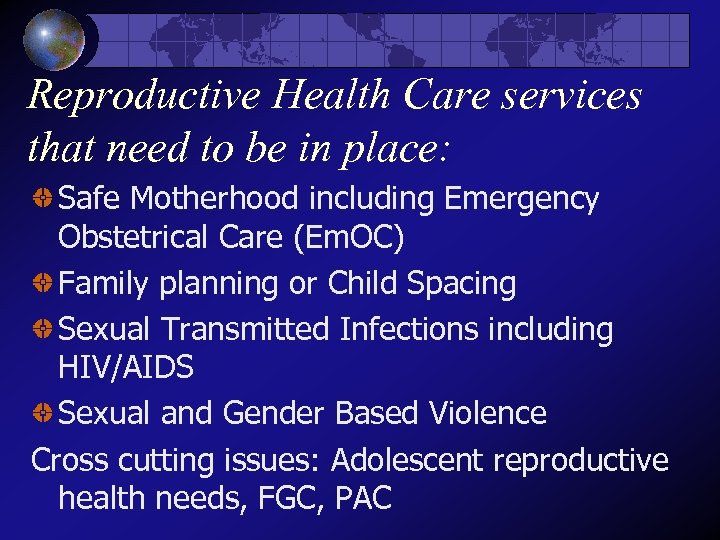 Reproductive Health Care services that need to be in place:

Safe Motherhood including Emergency Obstetrical Care (EmOC)

Family planning or Child Spacing

Sexual Transmitted Infections including HIV/AIDS

Sexual and Gender Based Violence

Cross cutting issues: Adolescent reproductive health needs, FGC, PAC